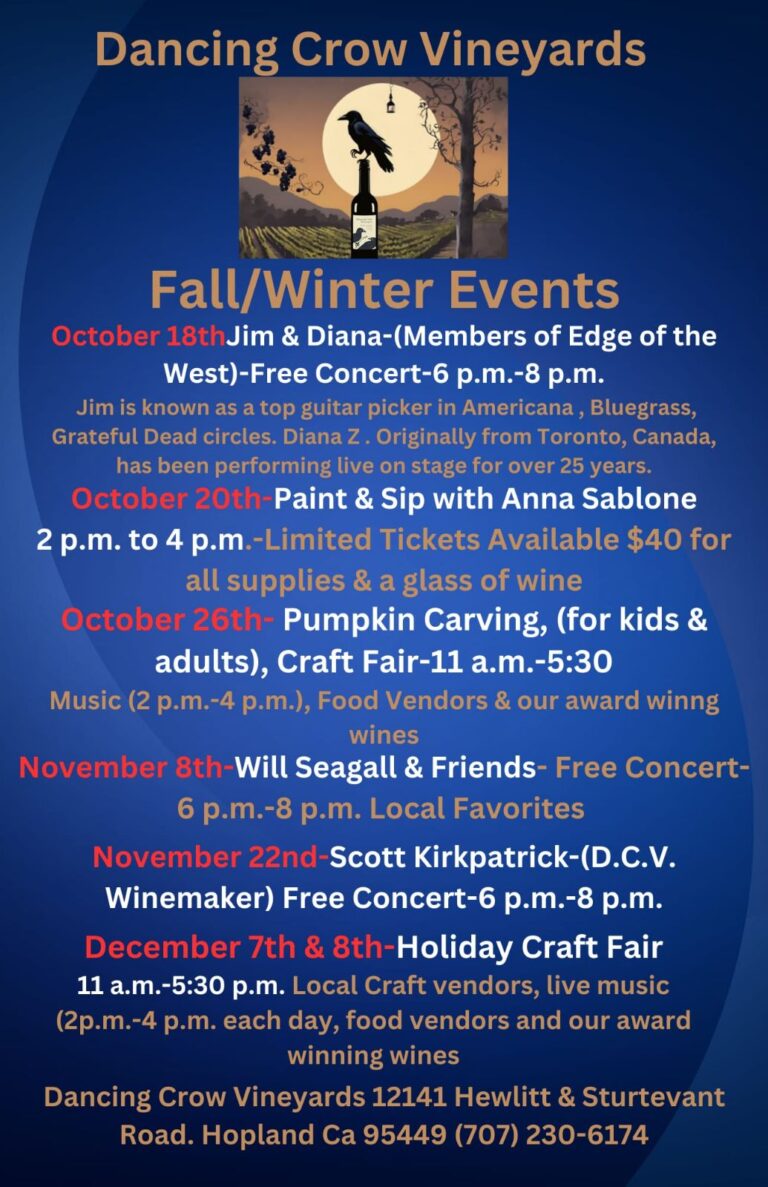 Dancing Crow Vineyards

Fall/Winter Events

October 18thJim & Diana-(Members of Edge of the West)-Free Concert-6 p.m.-8 p.m.
Jim is known as a top guitar picker in Americana , Bluegrass, Grateful Dead circles. Diana Z . Originally from Toronto, Canada, has been performing live on stage for over 25 years.

October 20th-Paint & Sip with Anna Sablone 2 p.m. to 4 p.m.-Limited Tickets Available $40 for all supplies & a glass of wine

October 26th- Pumpkin Carving, (for kids & adults), Craft Fair-11 a.m.-5:30
Music (2 p.m.-4 p.m.), Food Vendors & our award winng wines

November 8th-Will Seagall & Friends- Free Concert-6 p.m.-8 p.m. Local Favorites

November 22nd-Scott Kirkpatrick-(D.C.V. Winemaker) Free Concert-6 p.m.-8 p.m.

December 7th & 8th-Holiday Craft Fair
11 a.m.-5:30 p.m. Local Craft vendors, live music (2p.m.-4 p.m. each day, food vendors and our award winning wines

Dancing Crow Vineyards 12141 Hewlitt & Sturtevant Road. Hopland Ca 95449 (707) 230-6174